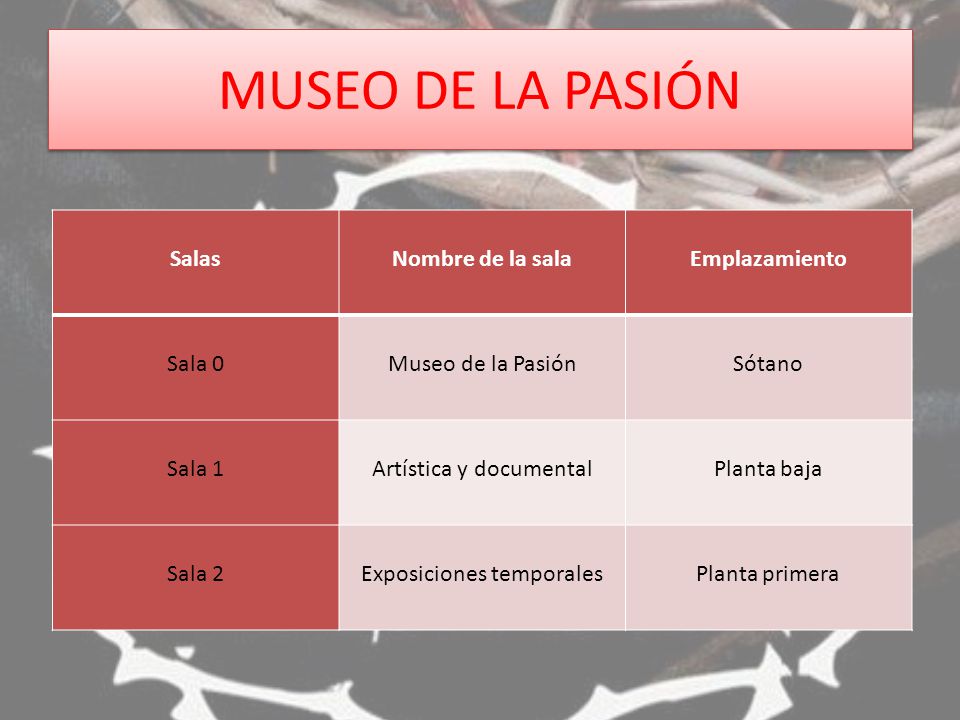 MUSEO DE LA PASIÓN

| Salas | Nombre de la sala | Emplazamiento |
|---|---|---|
| Sala 0 | Museo de la Pasión | Sótano |
| Sala 1 | Artística y documental | Planta baja |
| Sala 2 | Exposiciones temporales | Planta primera |